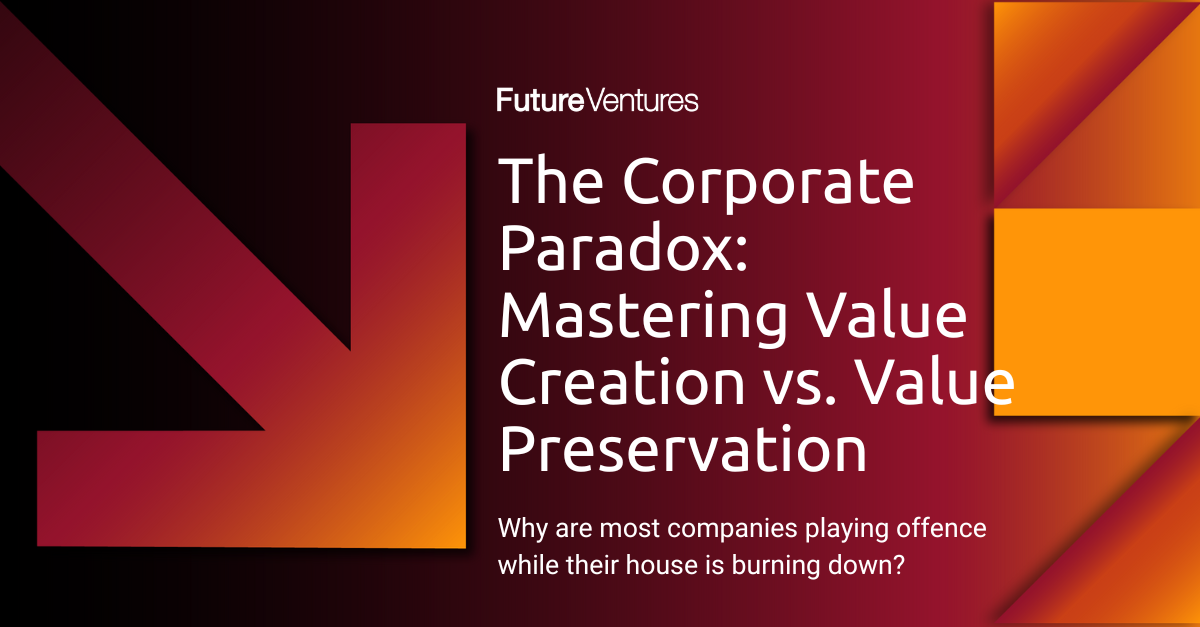 FutureVentures

The Corporate Paradox: Mastering Value Creation vs. Value Preservation

Why are most companies playing offence while their house is burning down?